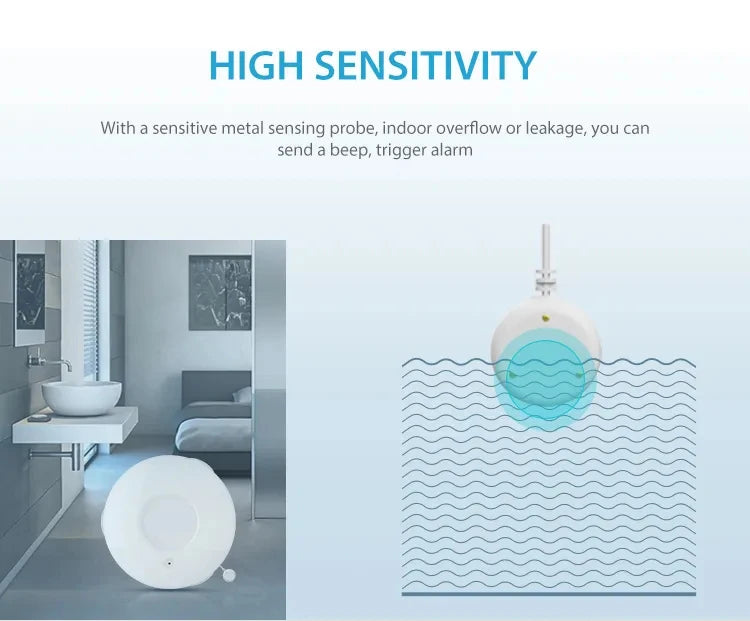 HIGH SENSITIVITY

With a sensitive metal sensing probe, indoor overflow or leakage, you can send a beep, trigger alarm